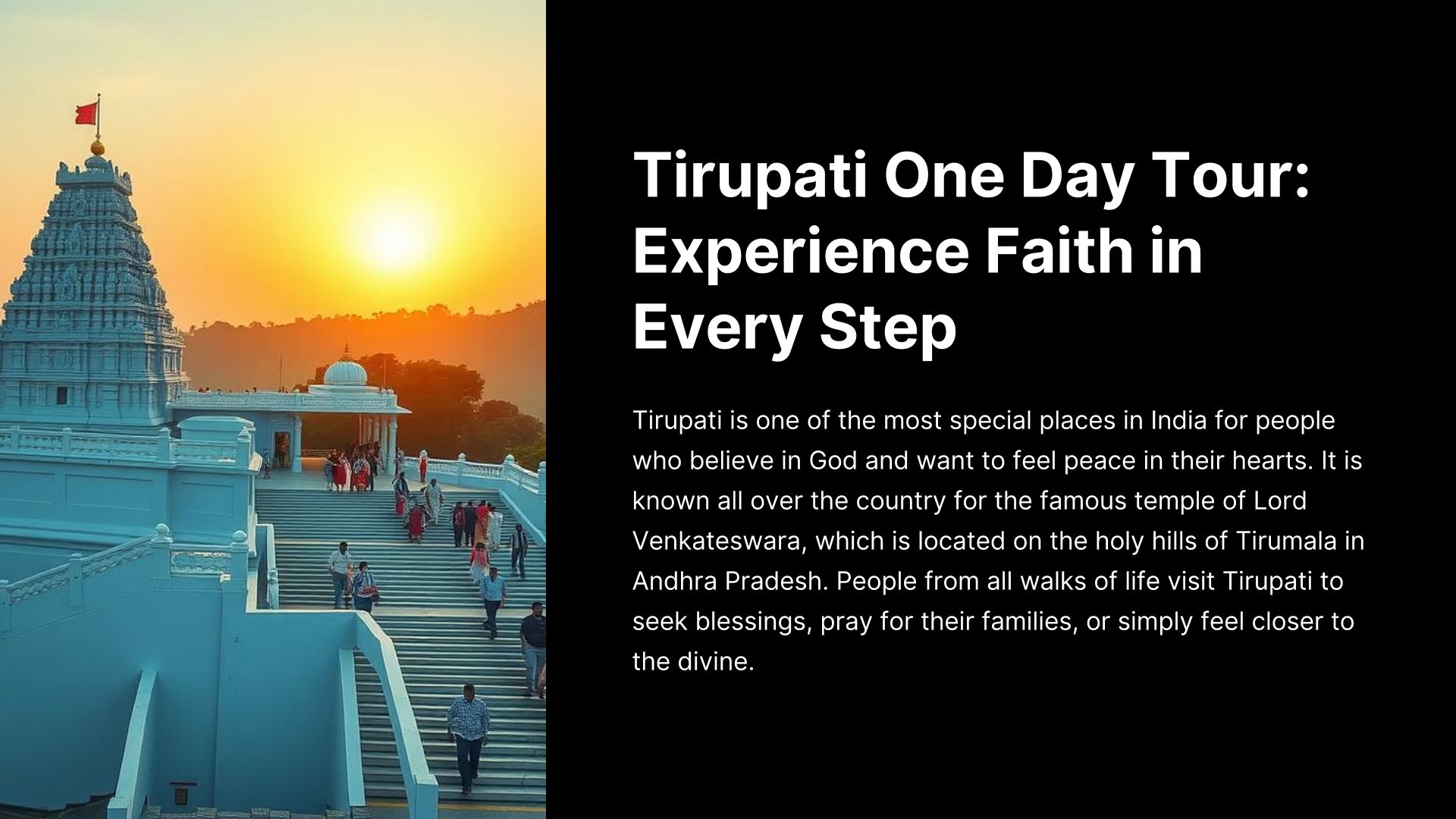 Tirupati One Day Tour: Experience Faith in Every Step

Tirupati is one of the most special places in India for people who believe in God and want to feel peace in their hearts. It is known all over the country for the famous temple of Lord Venkateswara, which is located on the holy hills of Tirumala in Andhra Pradesh. People from all walks of life visit Tirupati to seek blessings, pray for their families, or simply feel closer to the divine.